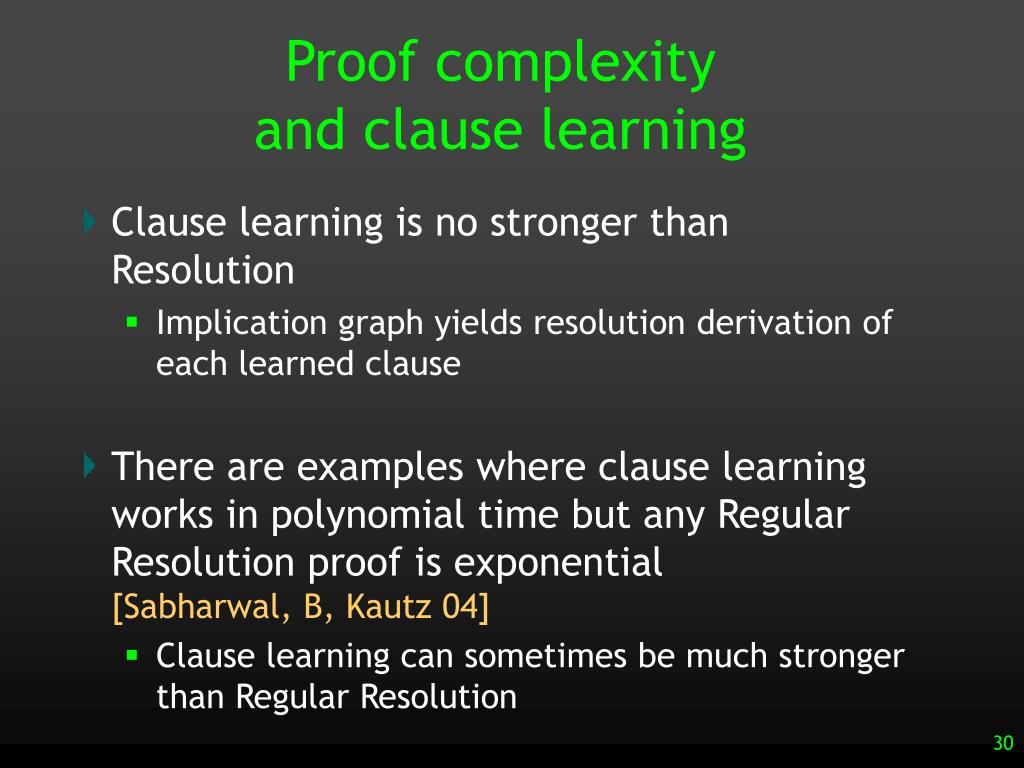 Proof complexity and clause learning

Clause learning is no stronger than Resolution

Implication graph yields resolution derivation of each learned clause

There are examples where clause learning works in polynomial time but any Regular Resolution proof is exponential [Sabharwal, B, Kautz 04]

Clause learning can sometimes be much stronger than Regular Resolution

30